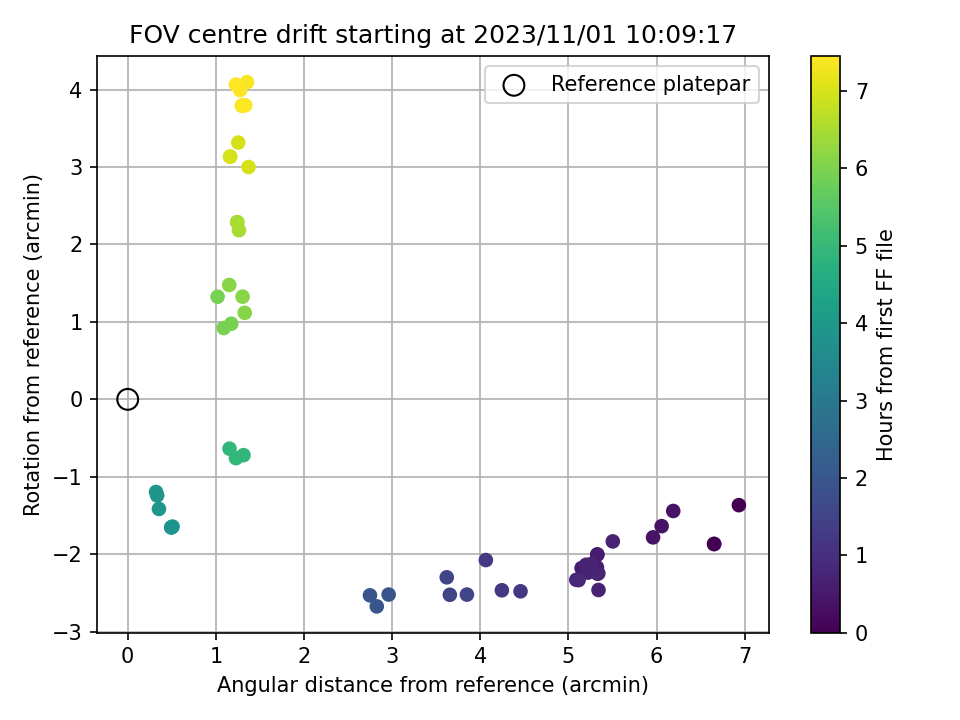 FOV centre drift starting at 2023/11/01 10:09:17

Reference platepar

Rotation from reference (arcmin)

4
3
2
1
0
−1
−2
−3

0
1
2
3
4
5
6
7

Angular distance from reference (arcmin)

Hours from first FF file

7
6
5
4
3
2
1
0